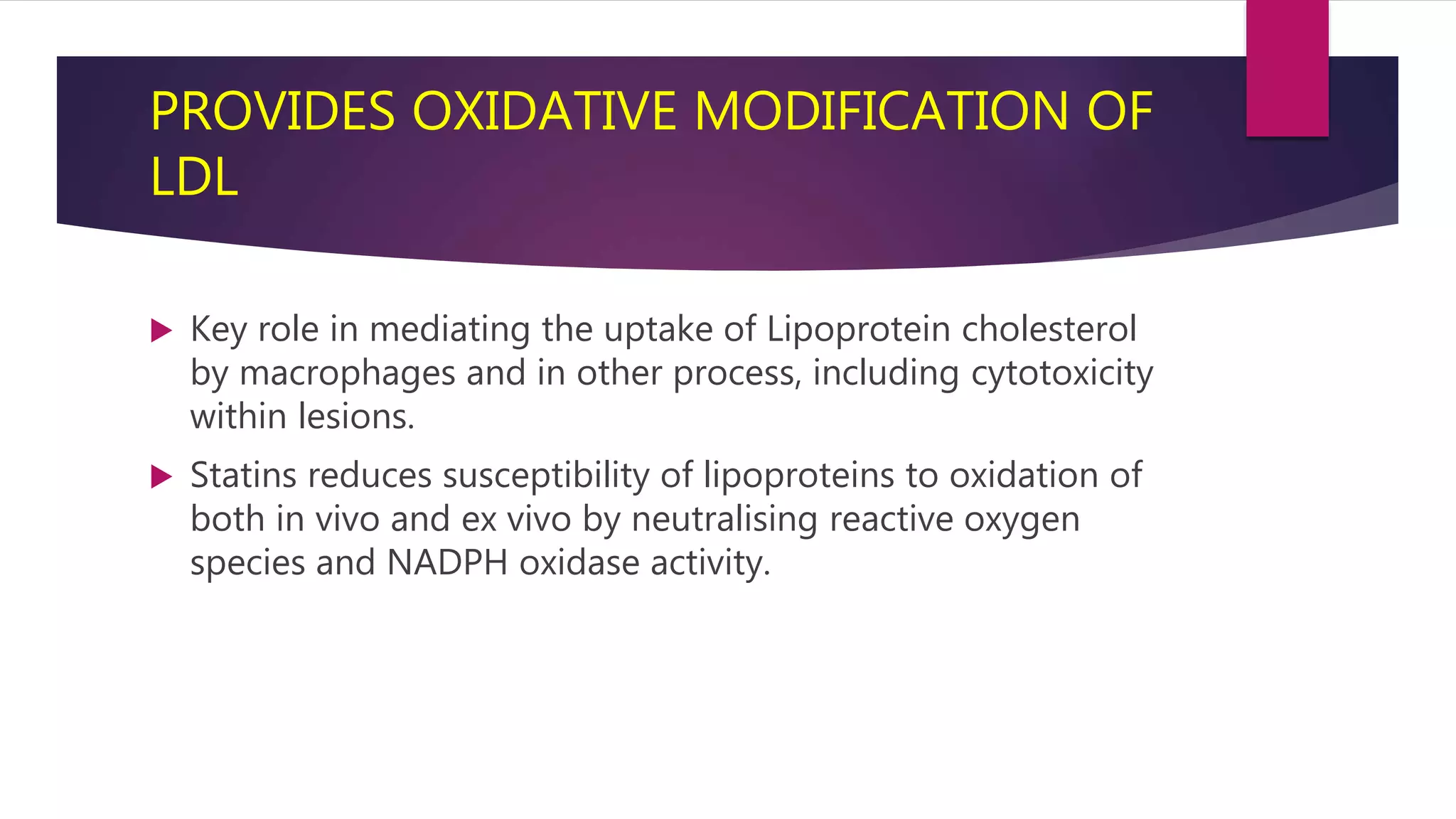 PROVIDES OXIDATIVE MODIFICATION OF LDL

▶ Key role in mediating the uptake of Lipoprotein cholesterol by macrophages and in other process, including cytotoxicity within lesions.

▶ Statins reduces susceptibility of lipoproteins to oxidation of both in vivo and ex vivo by neutralising reactive oxygen species and NADPH oxidase activity.